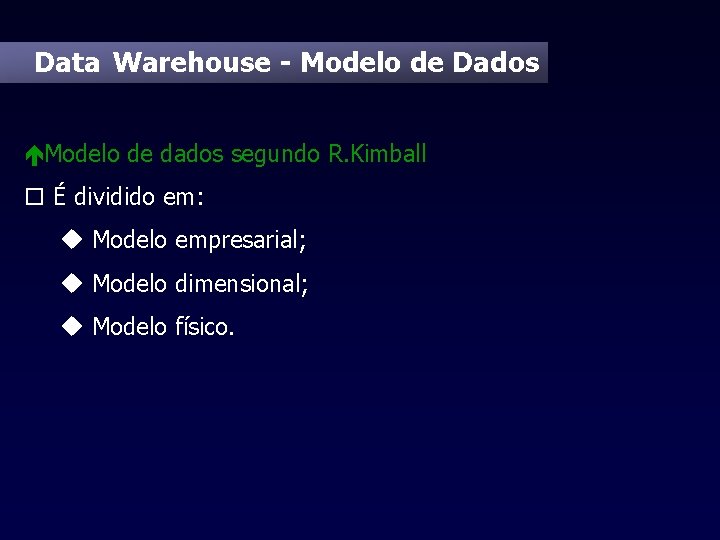 Data Warehouse - Modelo de Dados

Modelo de dados segundo R.Kimball

É dividido em:

Modelo empresarial;

Modelo dimensional;

Modelo físico.